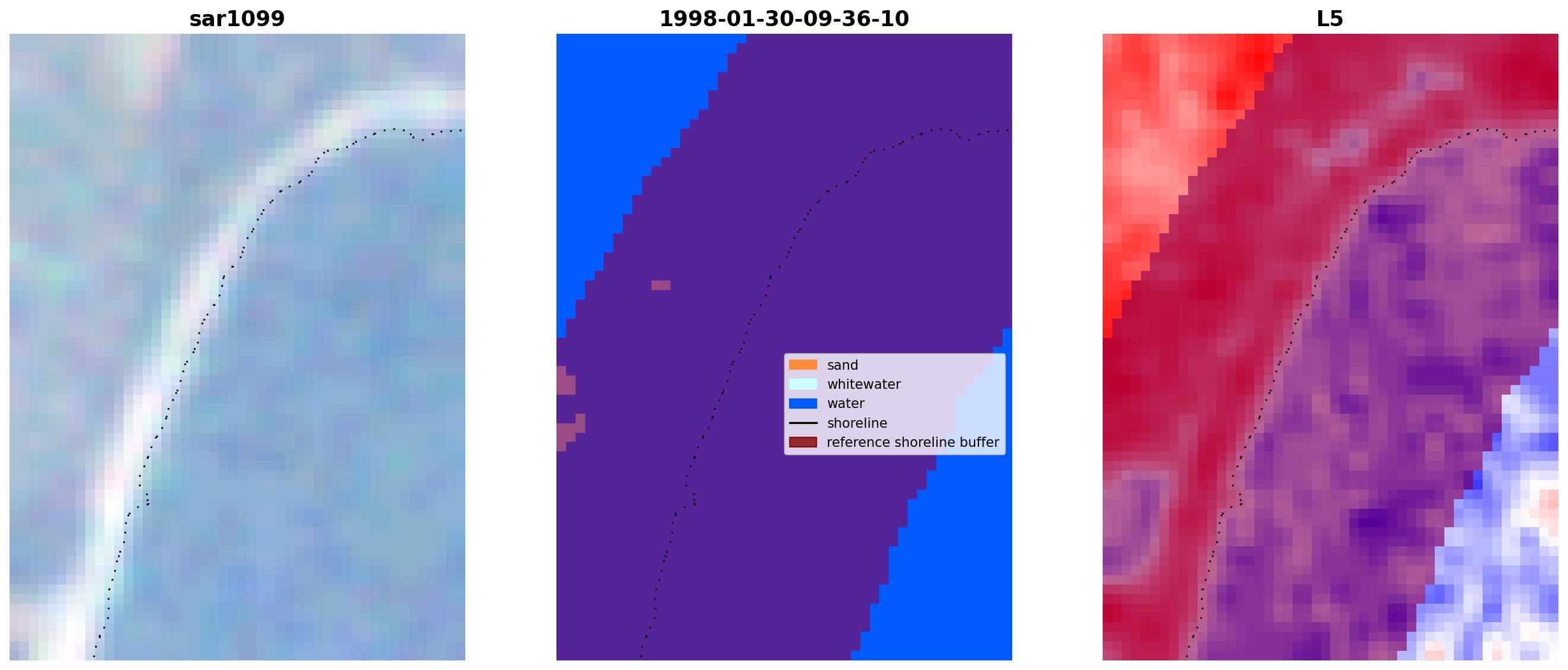 sar1099

1998-01-30-09-36-10

sand
whitewater
water
shoreline
reference shoreline buffer

L5